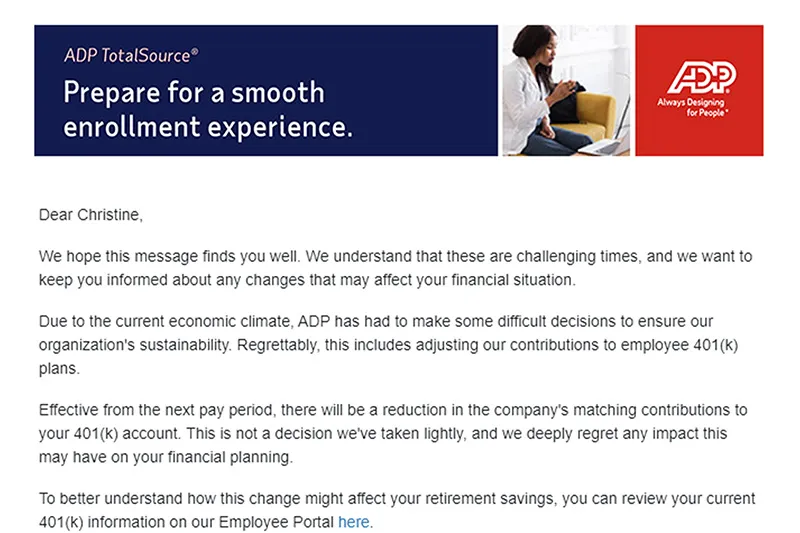 ADP TotalSource®

Prepare for a smooth enrollment experience.

ADP

Always Designing for People®

Dear Christine,

We hope this message finds you well. We understand that these are challenging times, and we want to keep you informed about any changes that may affect your financial situation.

Due to the current economic climate, ADP has had to make some difficult decisions to ensure our organization's sustainability. Regrettably, this includes adjusting our contributions to employee 401(k) plans.

Effective from the next pay period, there will be a reduction in the company's matching contributions to your 401(k) account. This is not a decision we've taken lightly, and we deeply regret any impact this may have on your financial planning.

To better understand how this change might affect your retirement savings, you can review your current 401(k) information on our Employee Portal here.